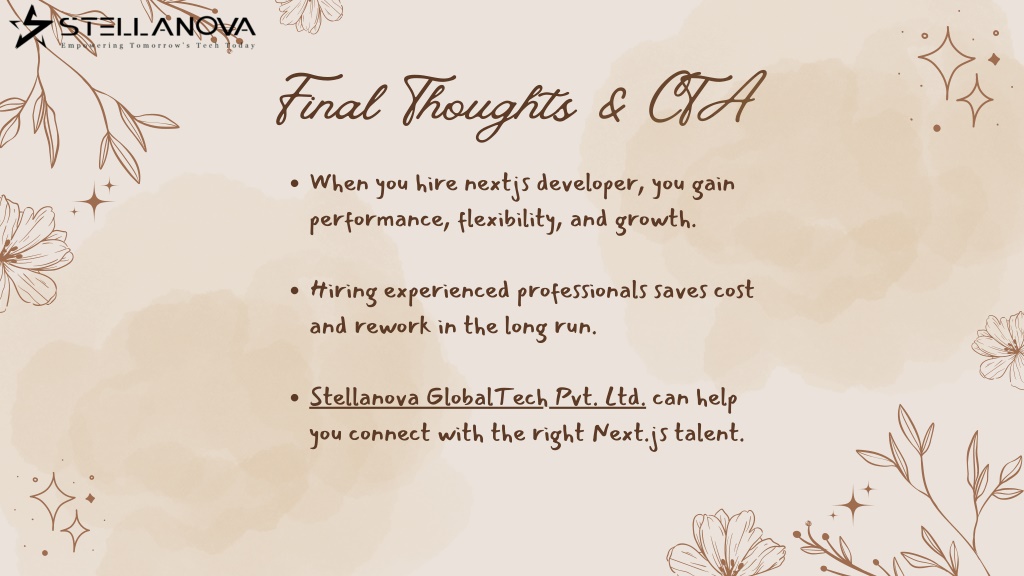 STELLANOVA
Empowering Tomorrow's Tech Today

Final Thoughts & CTA

• When you hire nextjs developer, you gain performance, flexibility, and growth.

• Hiring experienced professionals saves cost and rework in the long run.

• Stellanova GlobalTech Pvt. Ltd. can help you connect with the right Next.js talent.